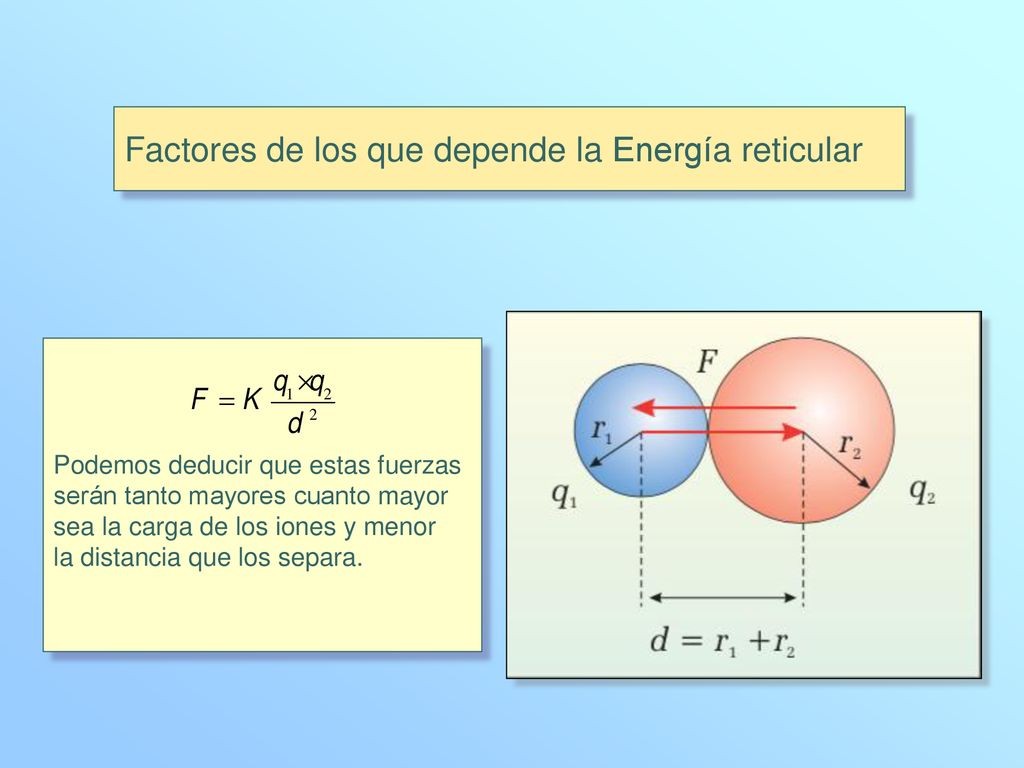 Factores de los que depende la Energía reticular

$F = K \frac{q_1 \times q_2}{d^2}$

Podemos deducir que estas fuerzas serán tanto mayores cuanto mayor sea la carga de los iones y menor la distancia que los separa.

$F$

$r_1$

$r_2$

$q_1$

$q_2$

$d = r_1 + r_2$